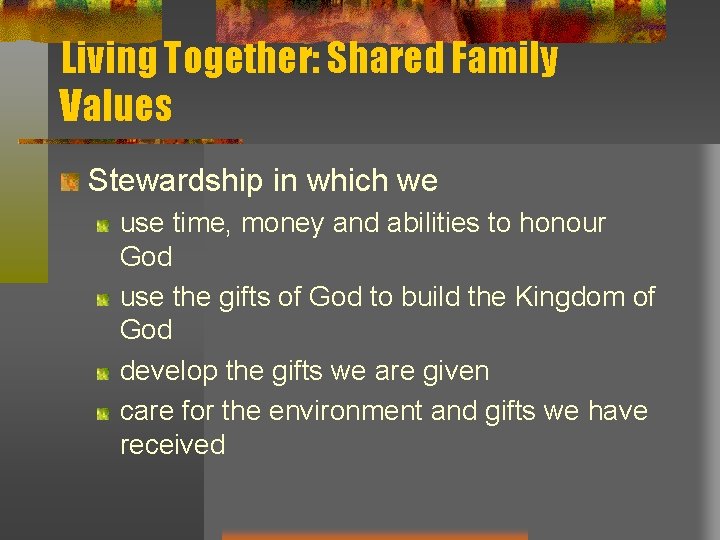 Living Together: Shared Family Values

Stewardship in which we

use time, money and abilities to honour God

use the gifts of God to build the Kingdom of God

develop the gifts we are given

care for the environment and gifts we have received